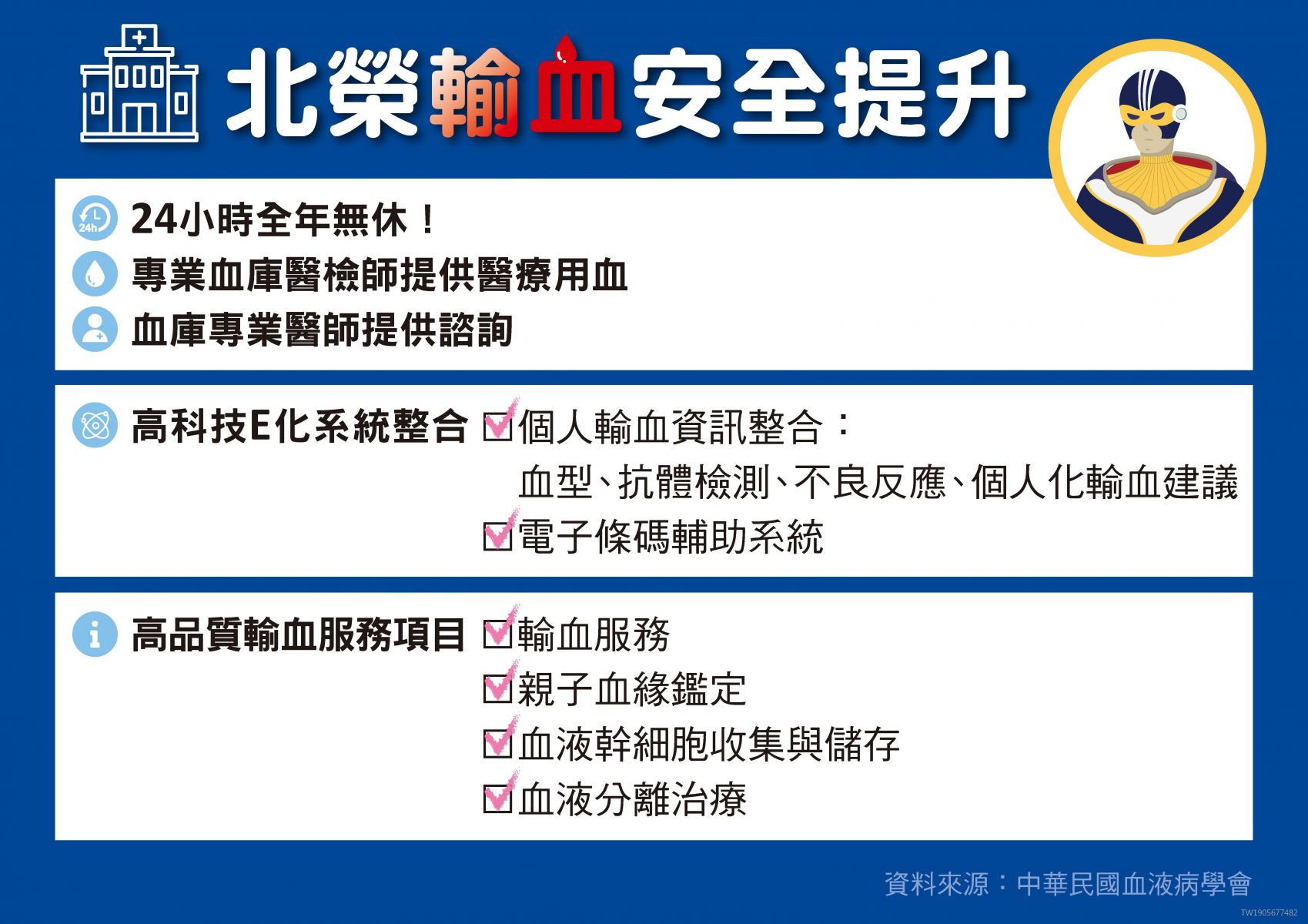 北榮輸血安全提升

24h

24小時全年無休！

專業血庫醫檢師提供醫療用血

血庫專業醫師提供諮詢

高科技E化系統整合

個人輸血資訊整合：

血型、抗體檢測、不良反應、個人化輸血建議

電子條碼輔助系統

高品質輸血服務項目

輸血服務

親子血緣鑑定

血液幹細胞收集與儲存

血液分離治療

資料來源：中華民國血液病學會

TW1905677482